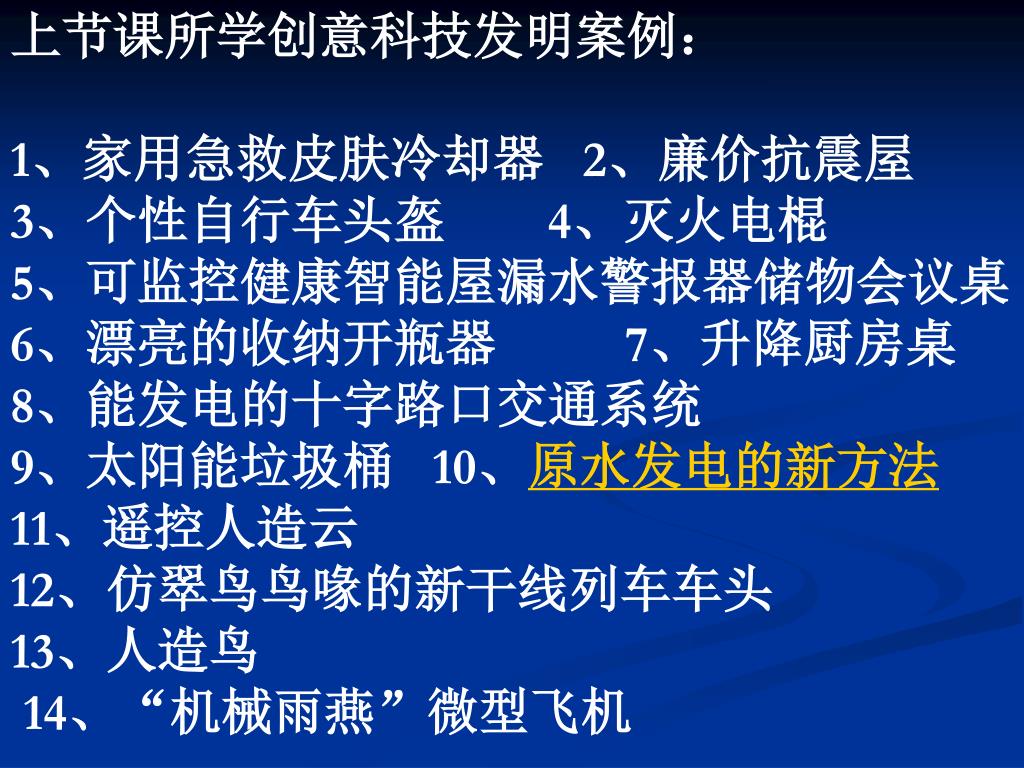 上节课所学创意科技发明案例：

1、家用急救皮肤冷却器 2、廉价抗震屋
3、个性自行车头盔 4、灭火电棍
5、可监控健康智能屋漏水警报器储物会议桌
6、漂亮的收纳开瓶器 7、升降厨房桌
8、能发电的十字路口交通系统
9、太阳能垃圾桶 10、原水发电的新方法
11、遥控人造云
12、仿翠鸟鸟喙的新干线列车车头
13、人造鸟
14、“机械雨燕”微型飞机